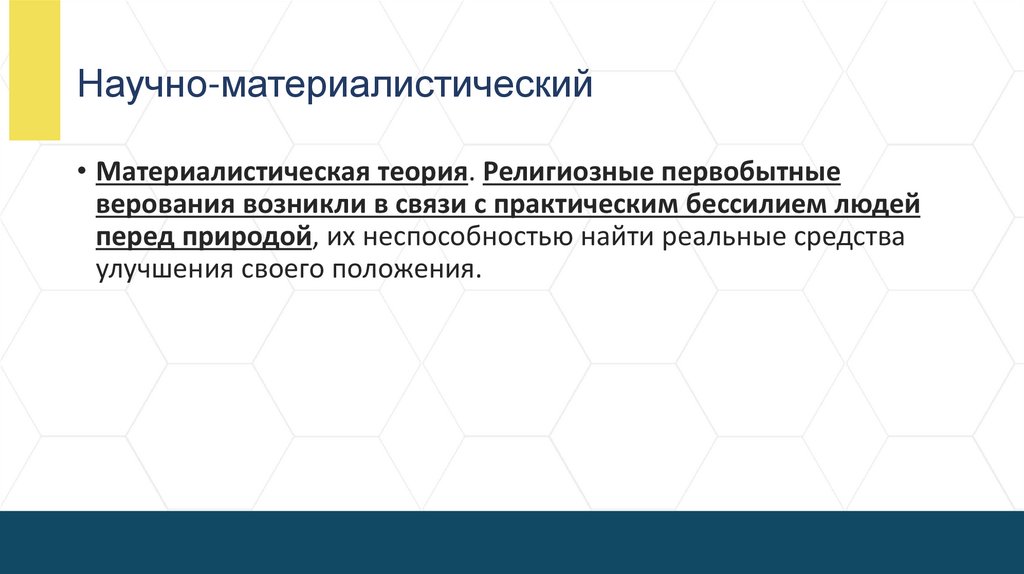 Научно-материалистический

• Материалистическая теория. Религиозные первобытные верования возникли в связи с практическим бессилием людей перед природой, их неспособностью найти реальные средства улучшения своего положения.